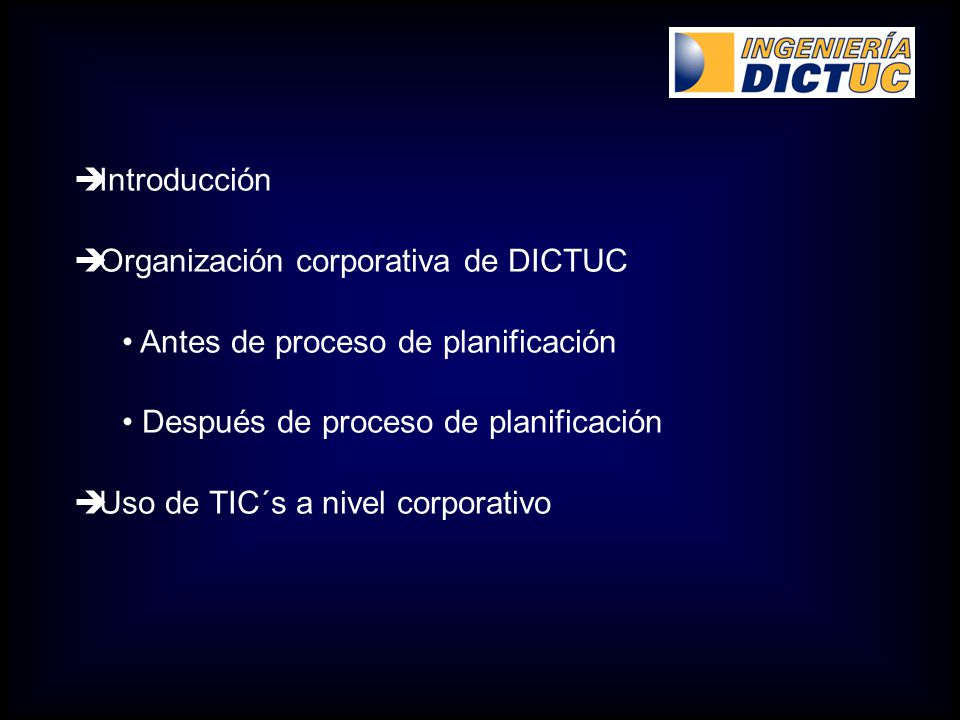 INGENIERÍA DICTUC

➔Introducción

➔Organización corporativa de DICTUC

• Antes de proceso de planificación

• Después de proceso de planificación

➔Uso de TIC´s a nivel corporativo